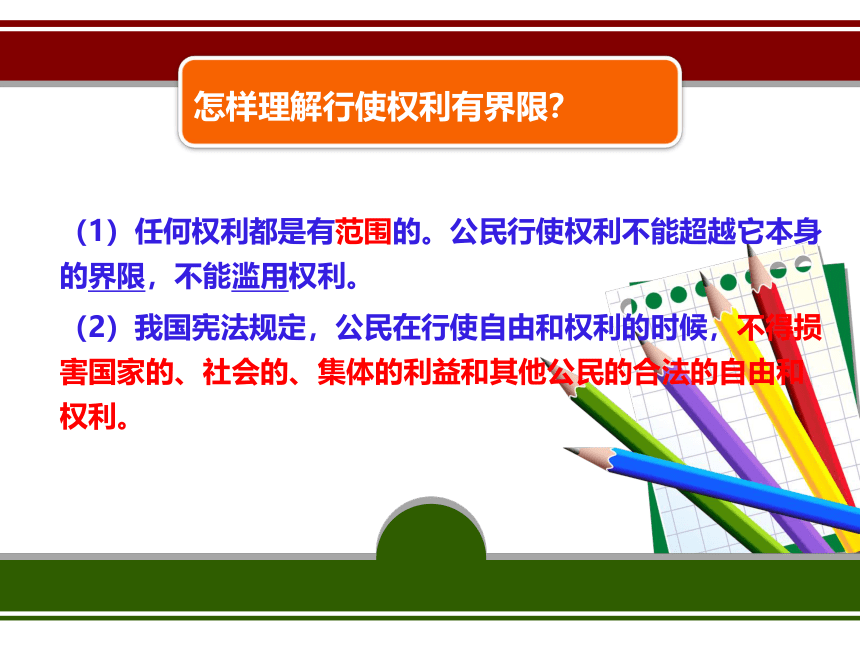 怎样理解行使权利有界限?

（1）任何权利都是有范围的。公民行使权利不能超越它本身的界限，不能滥用权利。

（2）我国宪法规定，公民在行使自由和权利的时候，不得损害国家的、社会的、集体的利益和其他公民的合法的自由和权利。